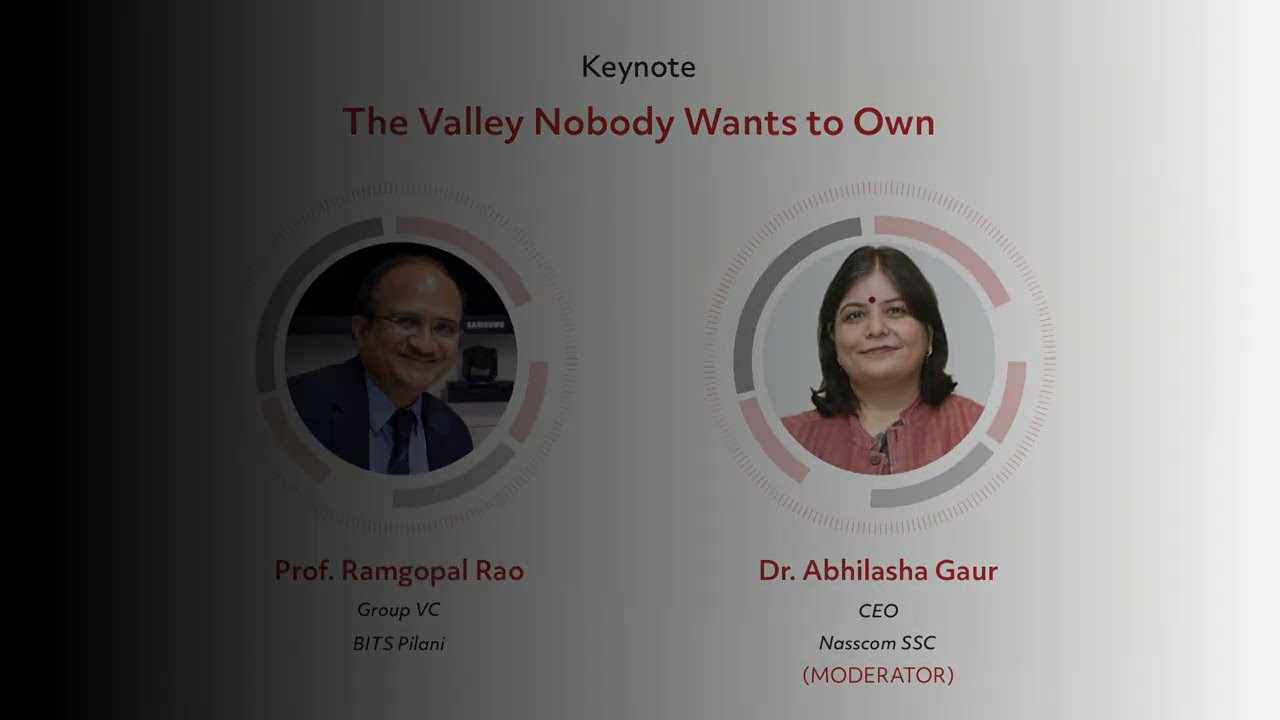 Keynote

The Valley Nobody Wants to Own

SAMSUNG

Prof. Ramgopal Rao
Group VC
BITS Pilani

Dr. Abhilasha Gaur
CEO
Nasscom SSC
(MODERATOR)